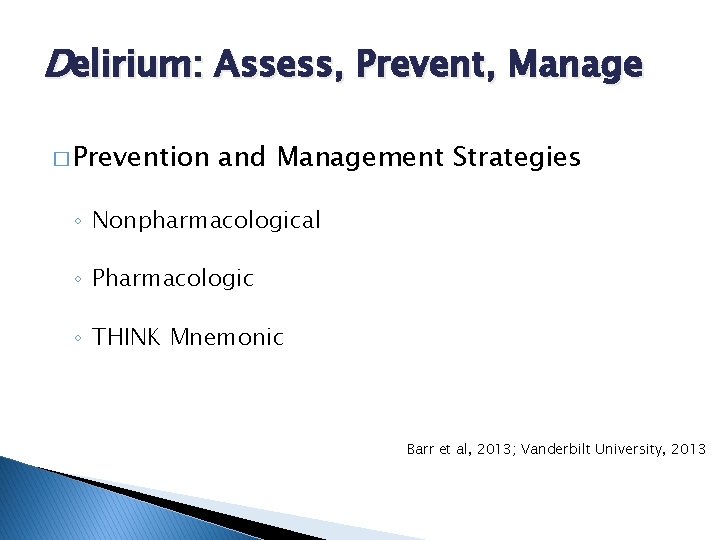 Delirium: Assess, Prevent, Manage

□ Prevention and Management Strategies

◦ Nonpharmacological

◦ Pharmacologic

◦ THINK Mnemonic

Barr et al, 2013; Vanderbilt University, 2013